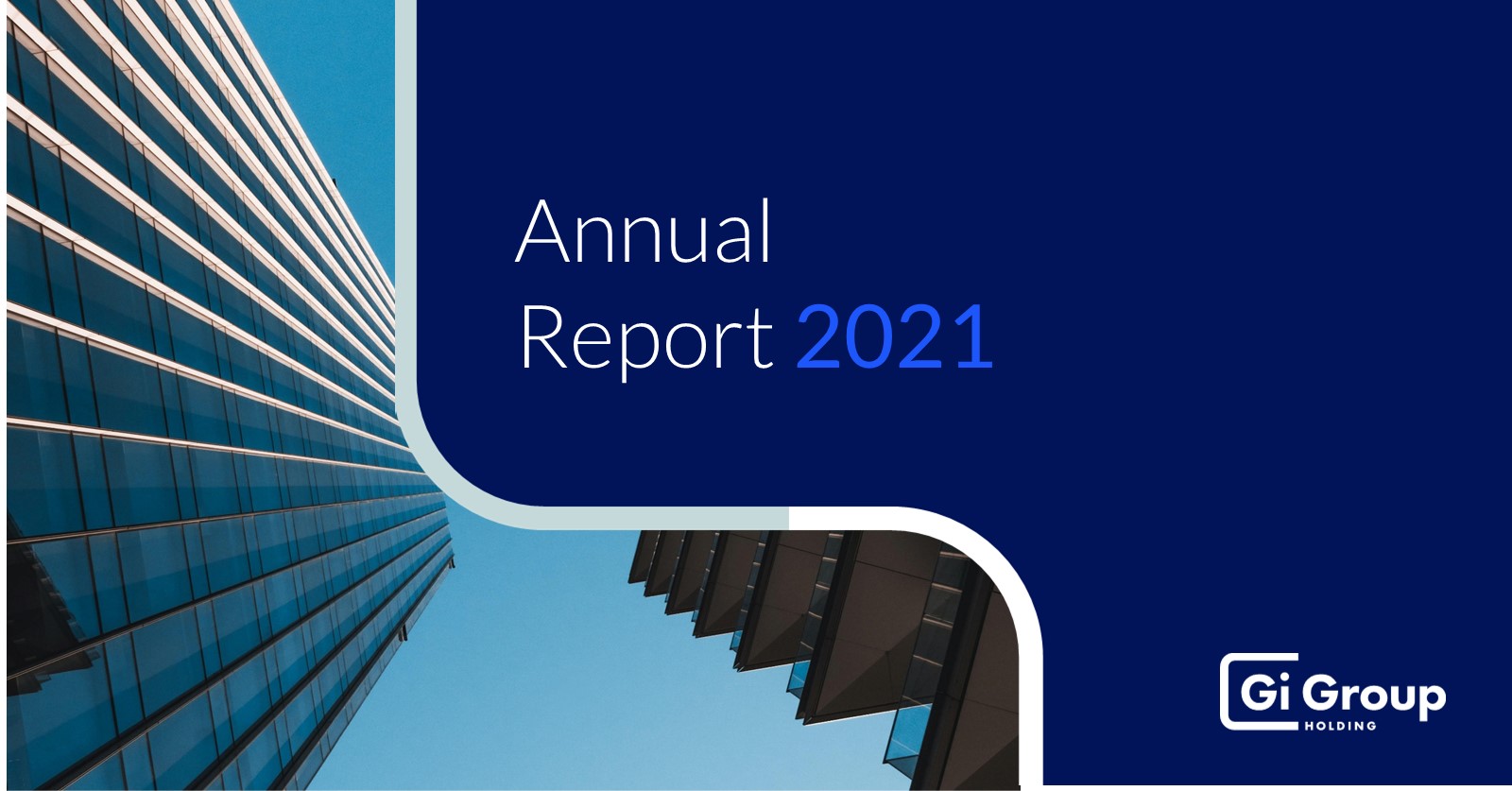 Annual
Report 2021

Gi Group
HOLDING